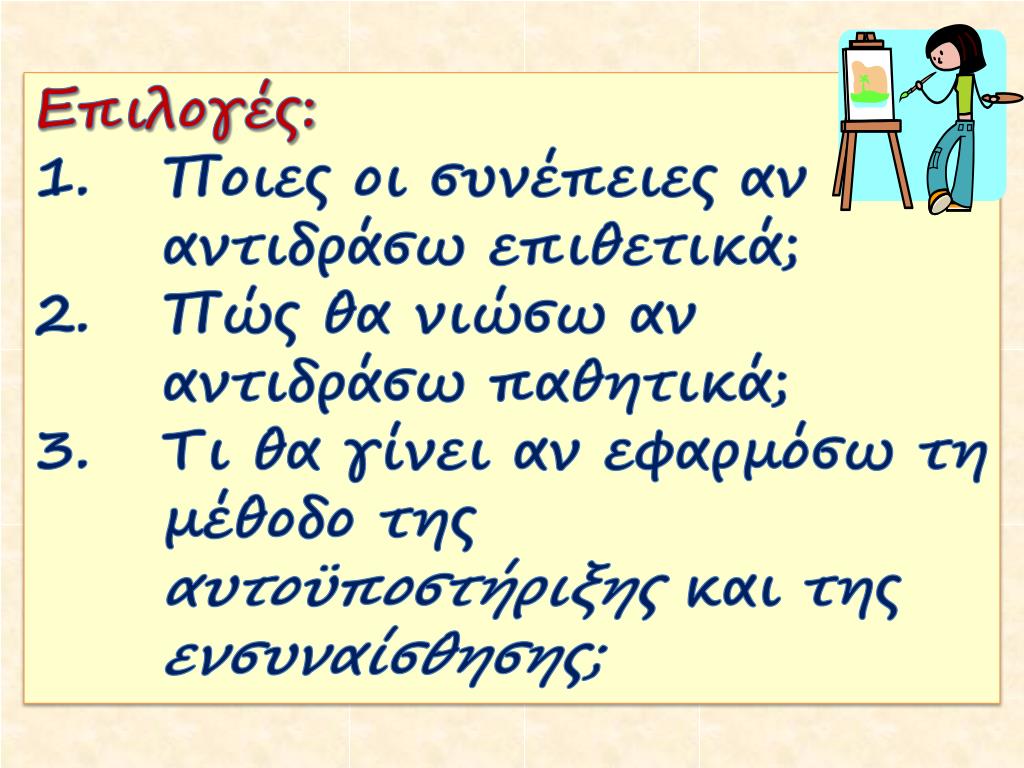 Επιλογές:
1. Ποιες οι συνέπειες αν αντιδράσω επιθετικά;
2. Πώς θα νιώσω αν αντιδράσω παθητικά;
3. Τι θα γίνει αν εφαρμόσω τη μέθοδο της αυτοϋποστήριξης και της ενσυναίσθησης;